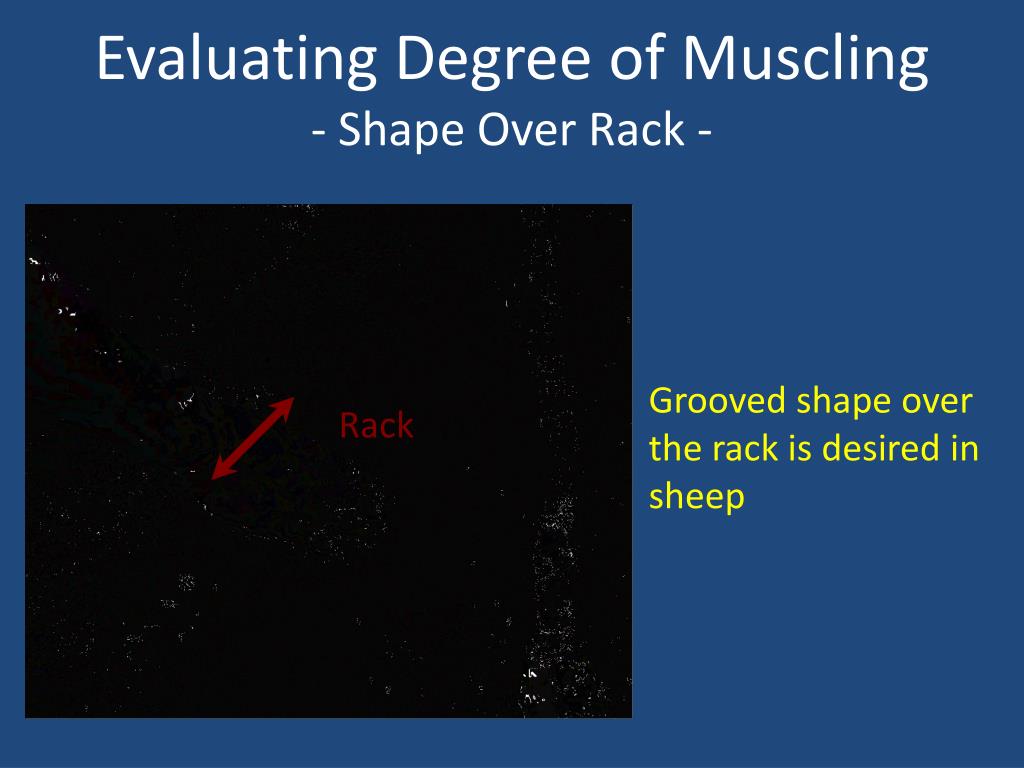 Evaluating Degree of Muscling
- Shape Over Rack -

Rack

Grooved shape over the rack is desired in sheep